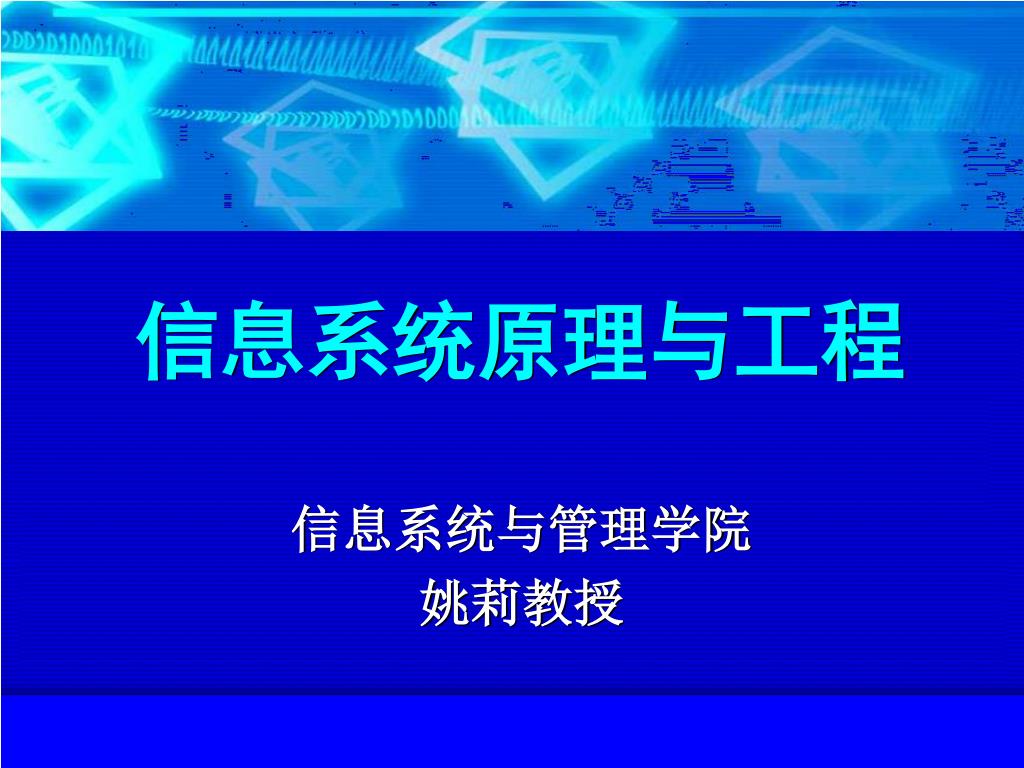 信息系统原理与工程

信息系统与管理学院
姚莉教授